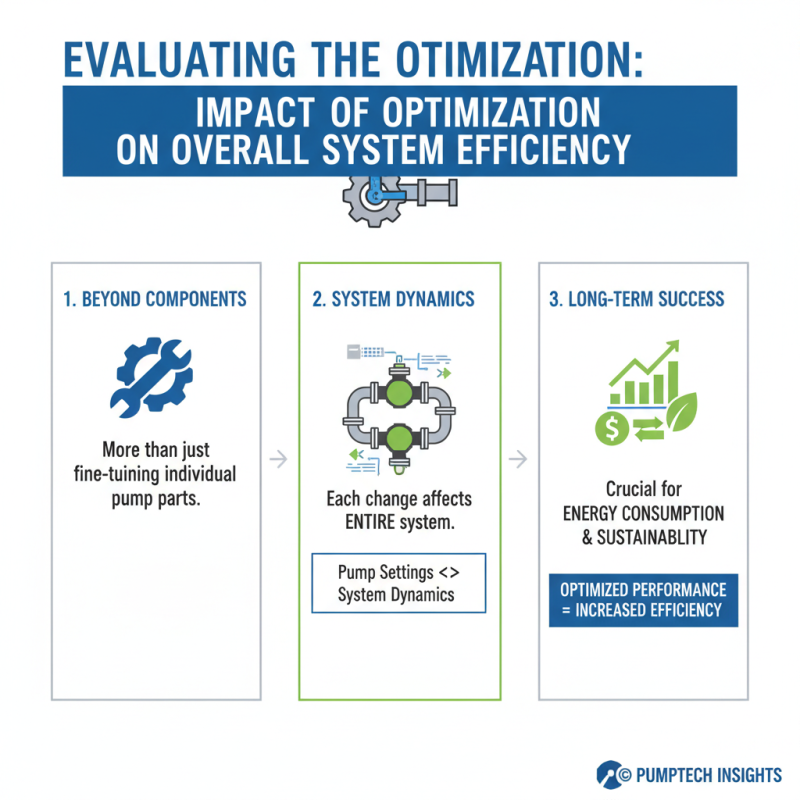 EVALUATING THE OTIMIZATION:

IMPACT OF OPTIMIZATION ON OVERALL SYSTEM EFFICIENCY

1. BEYOND COMPONENTS

More than just fine-tuining individual pump parts.

2. SYSTEM DYNAMICS

Each change affects ENTIRE system.

Pump Settings <> System Dynamics

3. LONG-TERM SUCCESS

Crucial for ENERGY CONSUMPTION & SUSTAINABLITY

OPTIMIZED PERFORMANCE = INCREASED EFFICIENCY

© PUMPTECH INSIGHTS